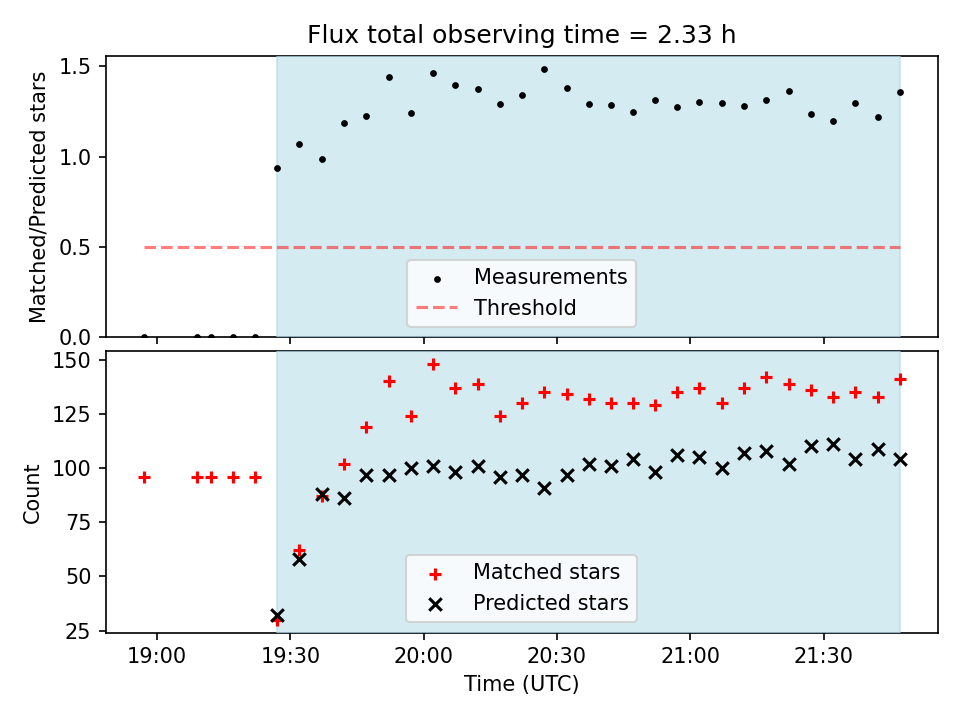 Flux total observing time = 2.33 h

Matched/Predicted stars

1.5
1.0
0.5
0.0

Measurements
Threshold

Count

150
125
100
75
50
25

Matched stars
Predicted stars

19:00
19:30
20:00
20:30
21:00
21:30

Time (UTC)